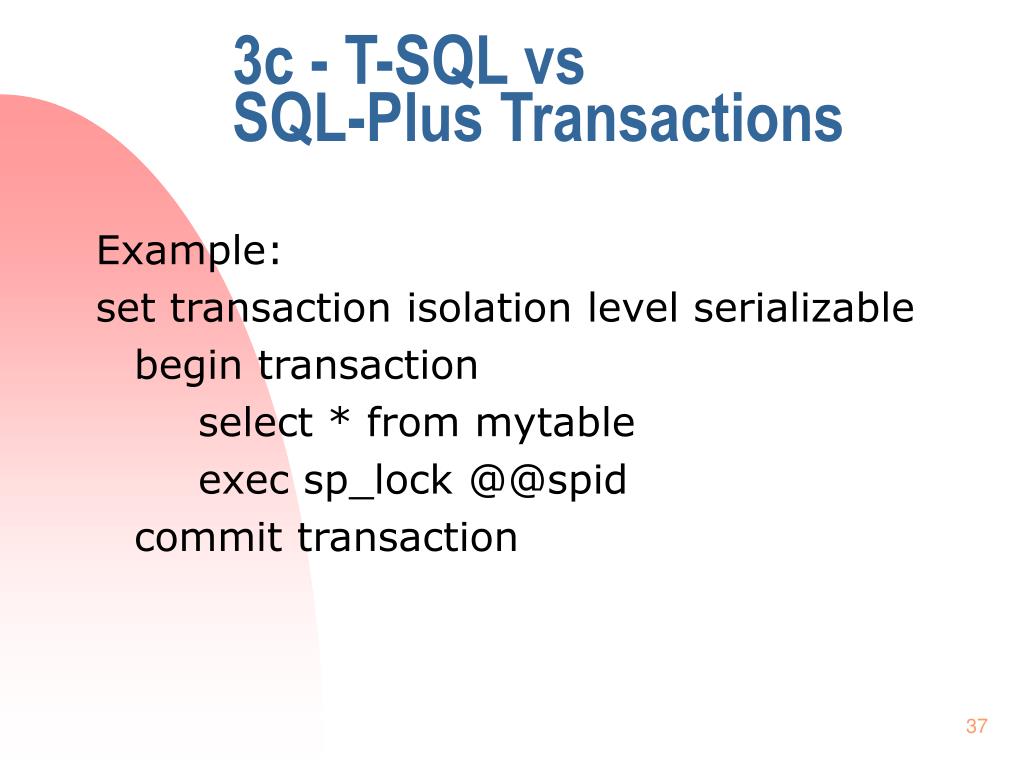 3c - T-SQL vs
SQL-Plus Transactions

Example:
set transaction isolation level serializable
begin transaction
select * from mytable
exec sp_lock @@spid
commit transaction

37